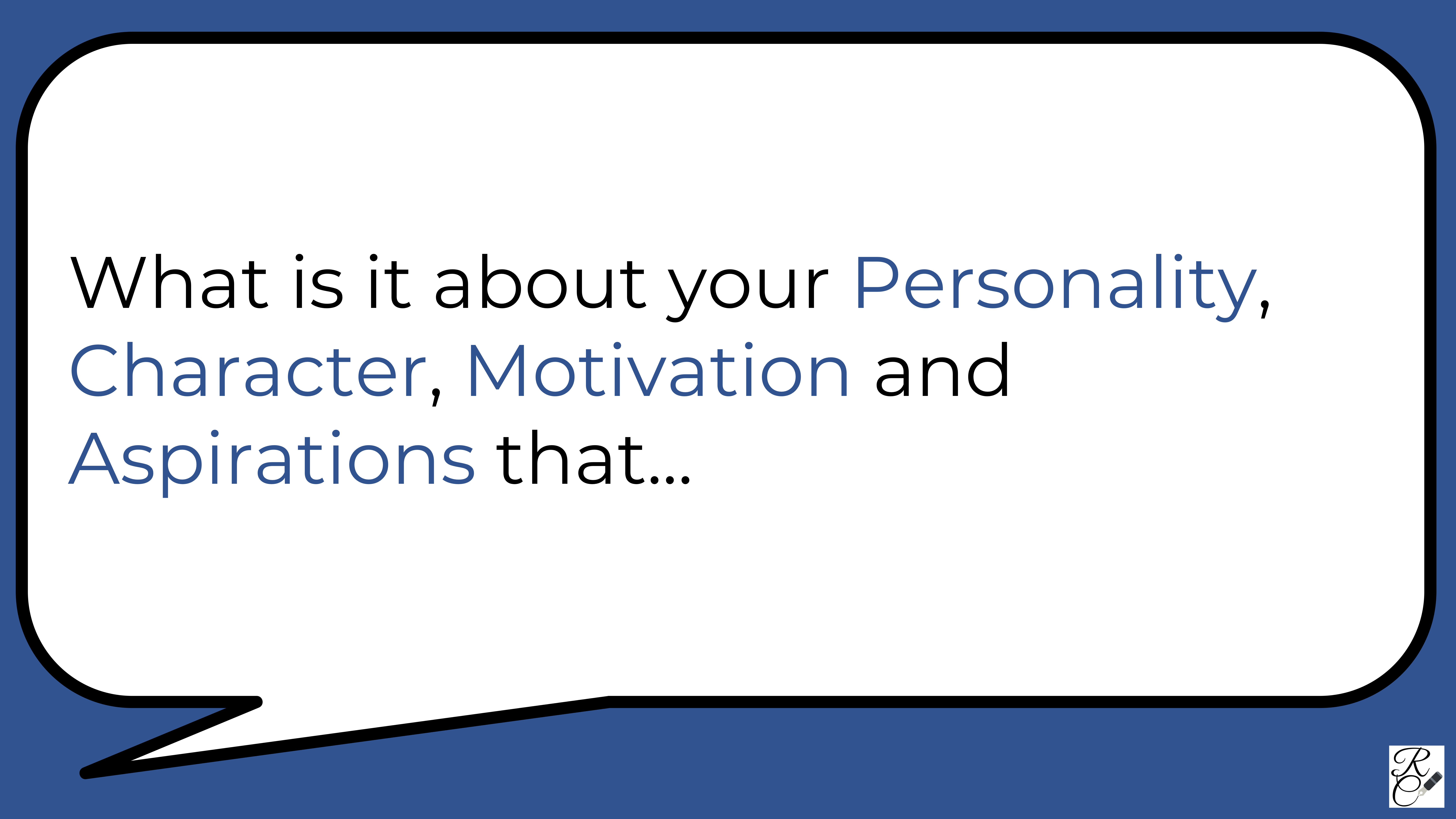 What is it about your Personality, Character, Motivation and Aspirations that...

RC